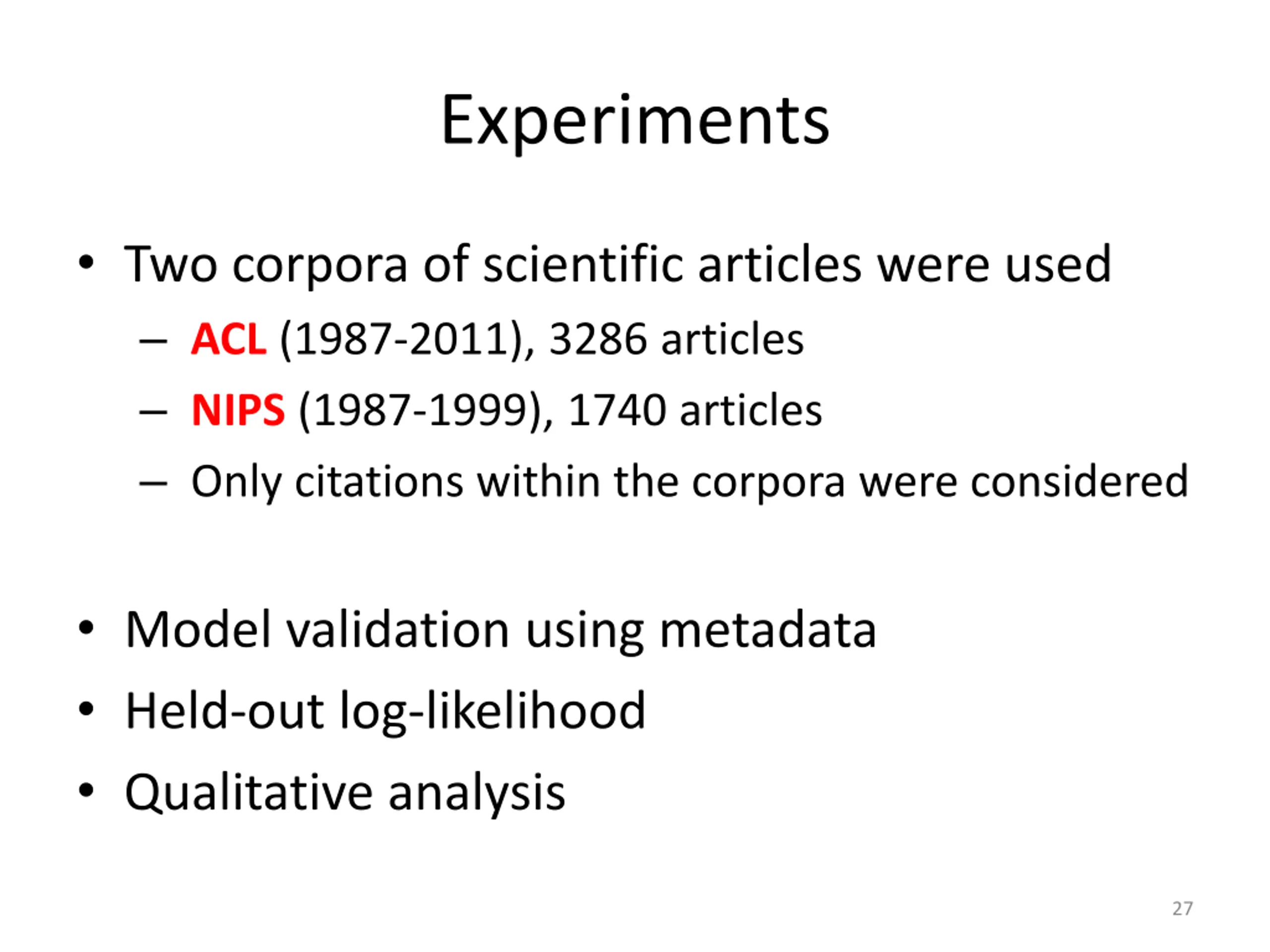 Experiments

• Two corpora of scientific articles were used
  – ACL (1987-2011), 3286 articles
  – NIPS (1987-1999), 1740 articles
  – Only citations within the corpora were considered

• Model validation using metadata
• Held-out log-likelihood
• Qualitative analysis

27